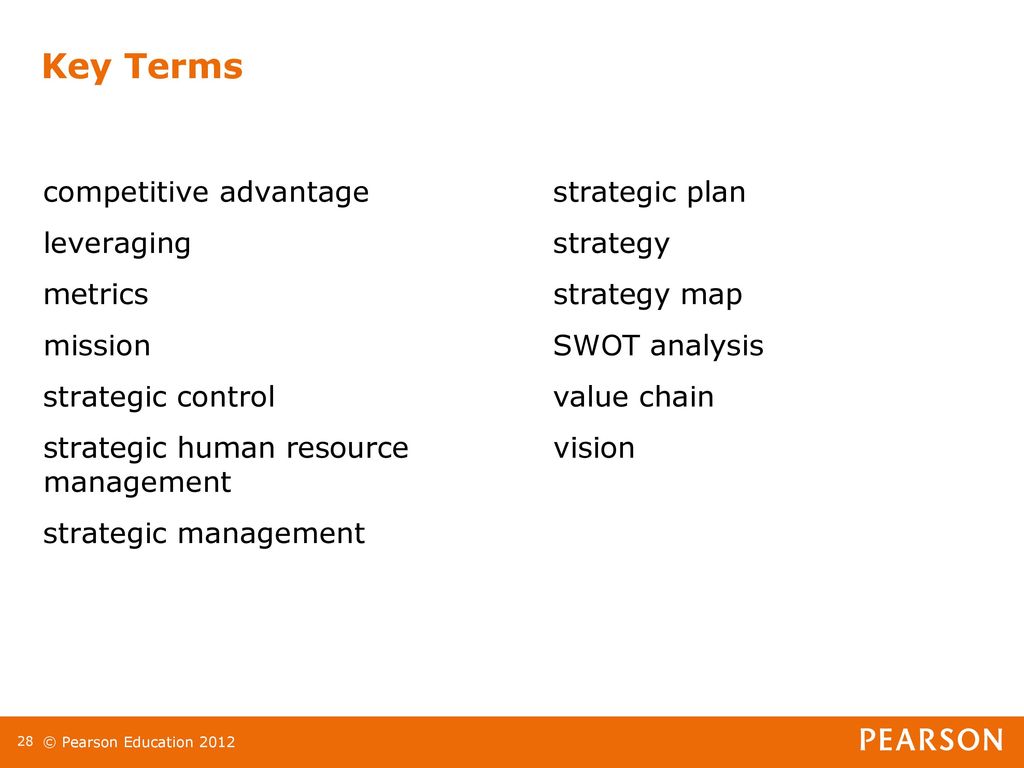 Key Terms

competitive advantage

leveraging

metrics

mission

strategic control

strategic human resource management

strategic management

strategic plan

strategy

strategy map

SWOT analysis

value chain

vision

28 © Pearson Education 2012

PEARSON